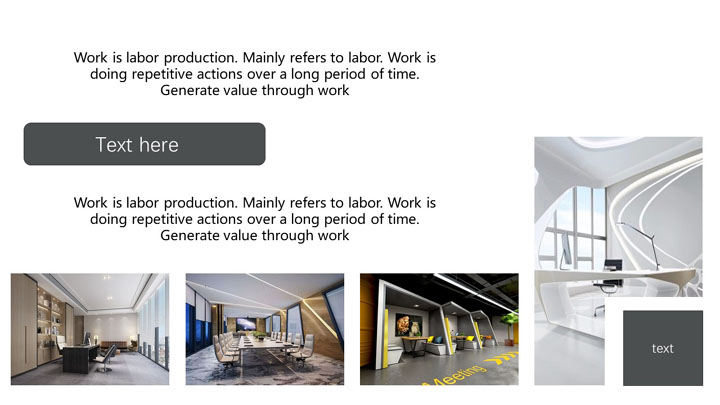 Work is labor production. Mainly refers to labor. Work is doing repetitive actions over a long period of time. Generate value through work

Text here

Work is labor production. Mainly refers to labor. Work is doing repetitive actions over a long period of time. Generate value through work

Meeting

text